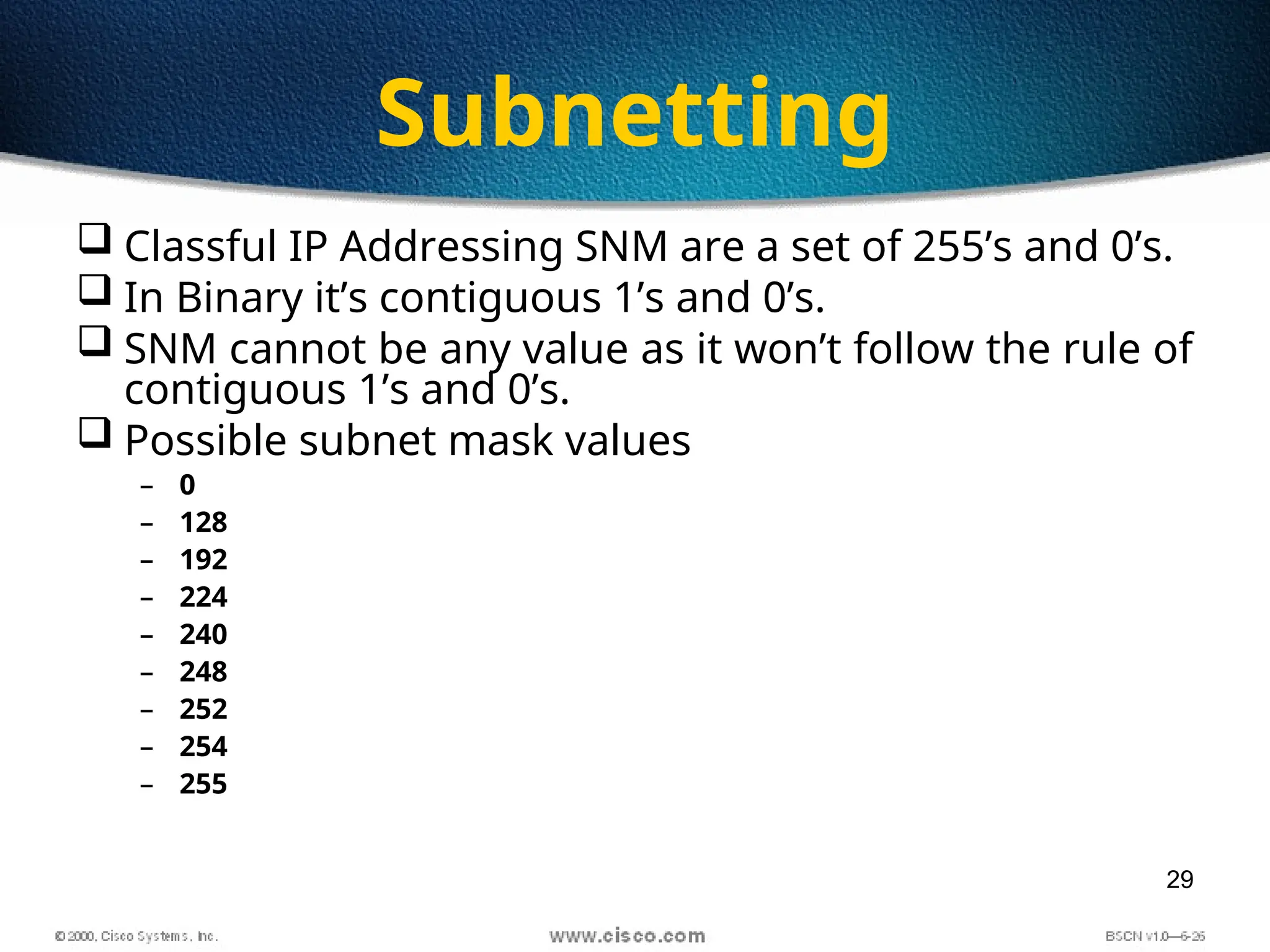 Subnetting

❑ Classful IP Addressing SNM are a set of 255’s and 0’s.
❑ In Binary it’s contiguous 1’s and 0’s.
❑ SNM cannot be any value as it won’t follow the rule of contiguous 1’s and 0’s.
❑ Possible subnet mask values
– 0
– 128
– 192
– 224
– 240
– 248
– 252
– 254
– 255

29

© 2000, Cisco Systems, Inc.
www.cisco.com
BSCN v1.0—6-26